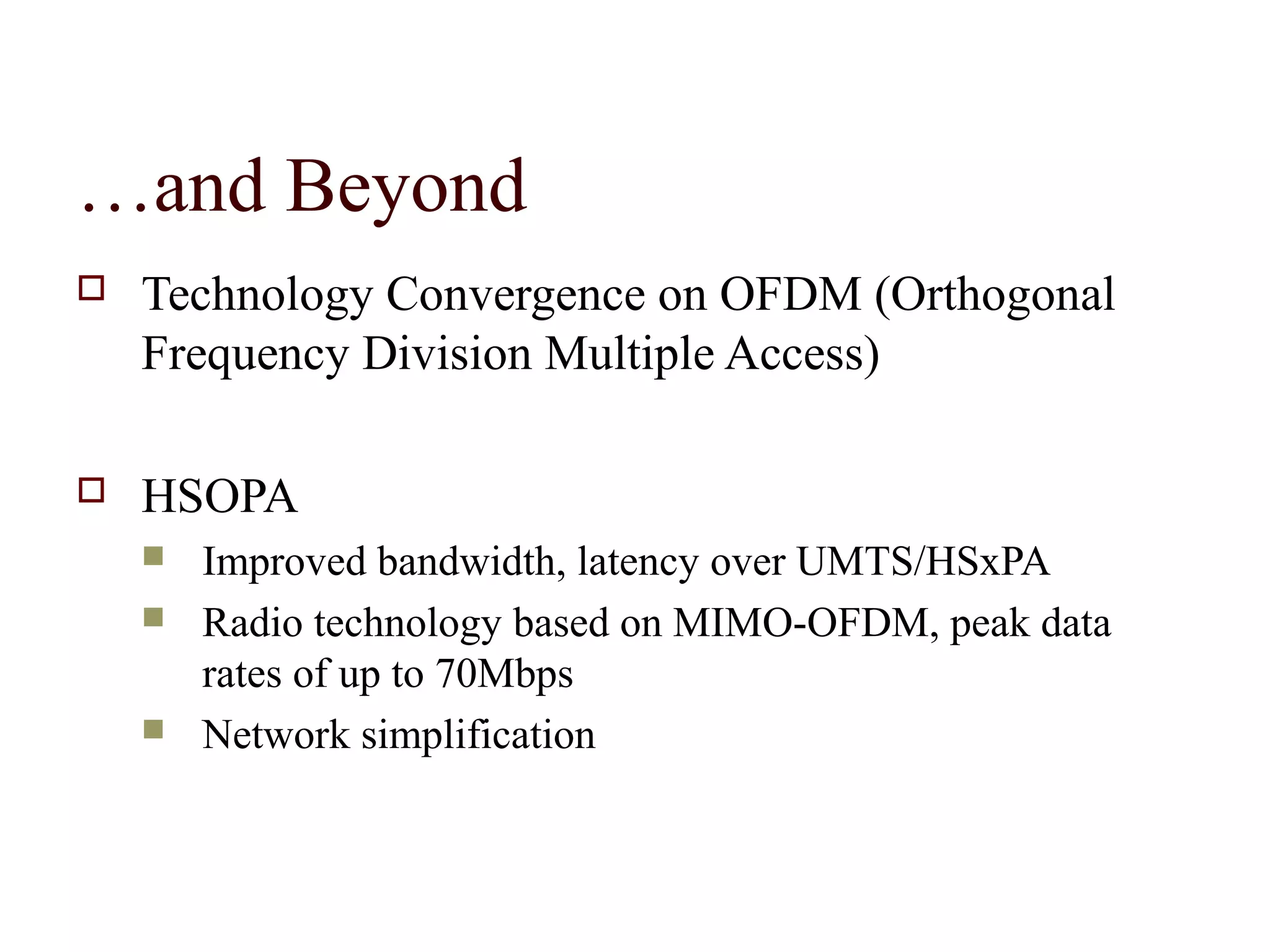 …and Beyond

Technology Convergence on OFDM (Orthogonal Frequency Division Multiple Access)

HSOPA

Improved bandwidth, latency over UMTS/HSxPA

Radio technology based on MIMO-OFDM, peak data rates of up to 70Mbps

Network simplification